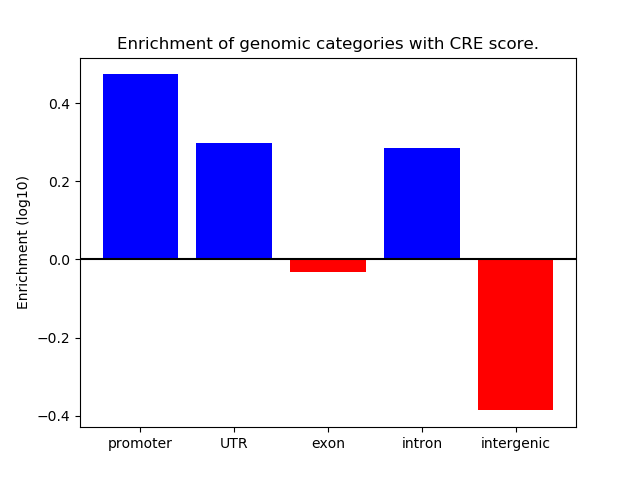 Enrichment of genomic categories with CRE score.

Enrichment (log10)

0.4
0.2
0.0
−0.2
−0.4

promoter
UTR
exon
intron
intergenic